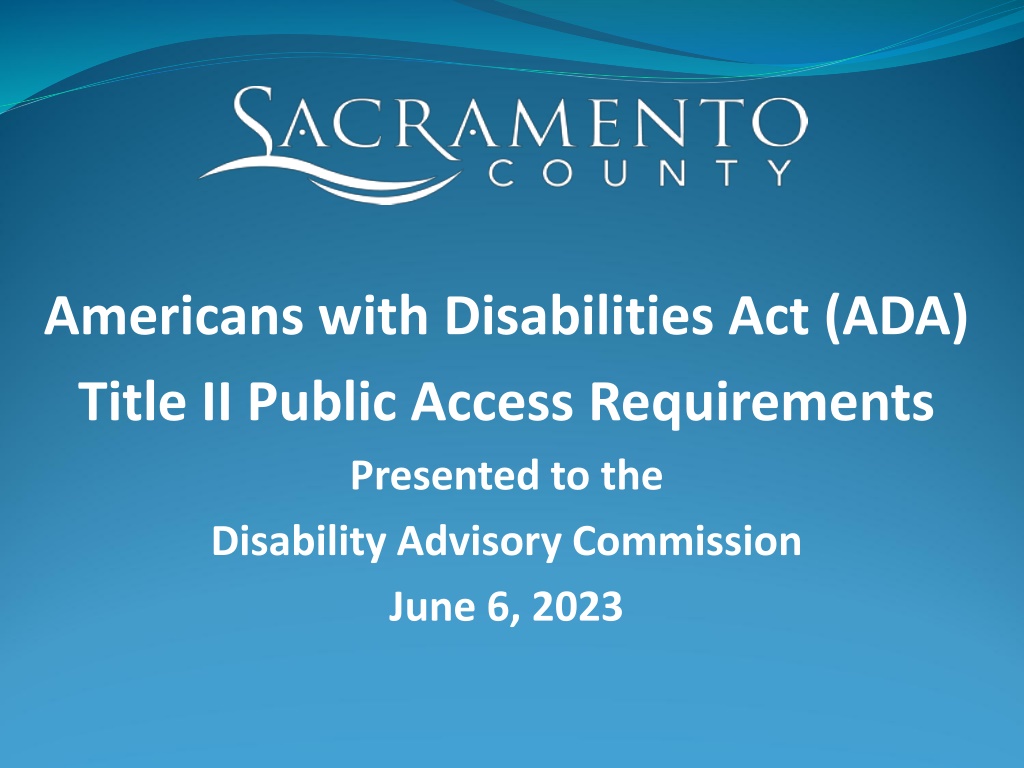 SACRAMENTO
COUNTY

Americans with Disabilities Act (ADA)
Title II Public Access Requirements
Presented to the
Disability Advisory Commission
June 6, 2023